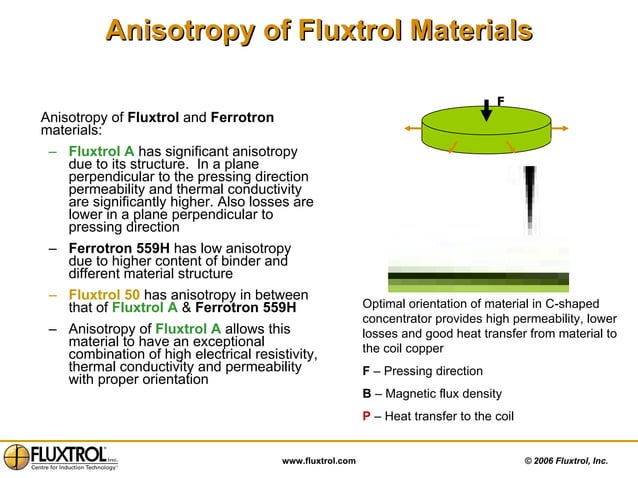 Anisotropy of Fluxtrol Materials

Anisotropy of Fluxtrol and Ferrotron materials:

– Fluxtrol A has significant anisotropy due to its structure. In a plane perpendicular to the pressing direction permeability and thermal conductivity are significantly higher. Also losses are lower in a plane perpendicular to pressing direction

– Ferrotron 559H has low anisotropy due to higher content of binder and different material structure

– Fluxtrol 50 has anisotropy in between that of Fluxtrol A & Ferrotron 559H

– Anisotropy of Fluxtrol A allows this material to have an exceptional combination of high electrical resistivity, thermal conductivity and permeability with proper orientation

F

Optimal orientation of material in C-shaped concentrator provides high permeability, lower losses and good heat transfer from material to the coil copper

F – Pressing direction

B – Magnetic flux density

P – Heat transfer to the coil

FLUXTROL Inc. Centre for Induction Technology

www.fluxtrol.com

© 2006 Fluxtrol, Inc.